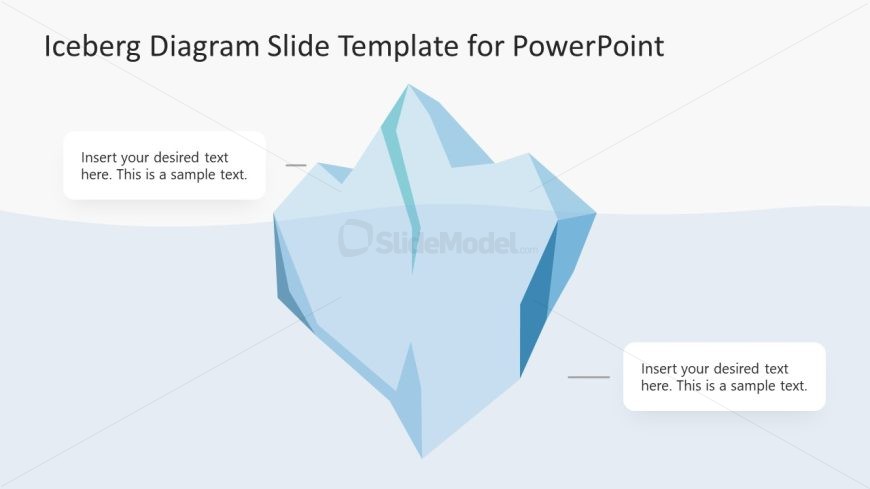 Iceberg Diagram Slide Template for PowerPoint

Insert your desired text here. This is a sample text.

SlideModel.com

Insert your desired text here. This is a sample text.